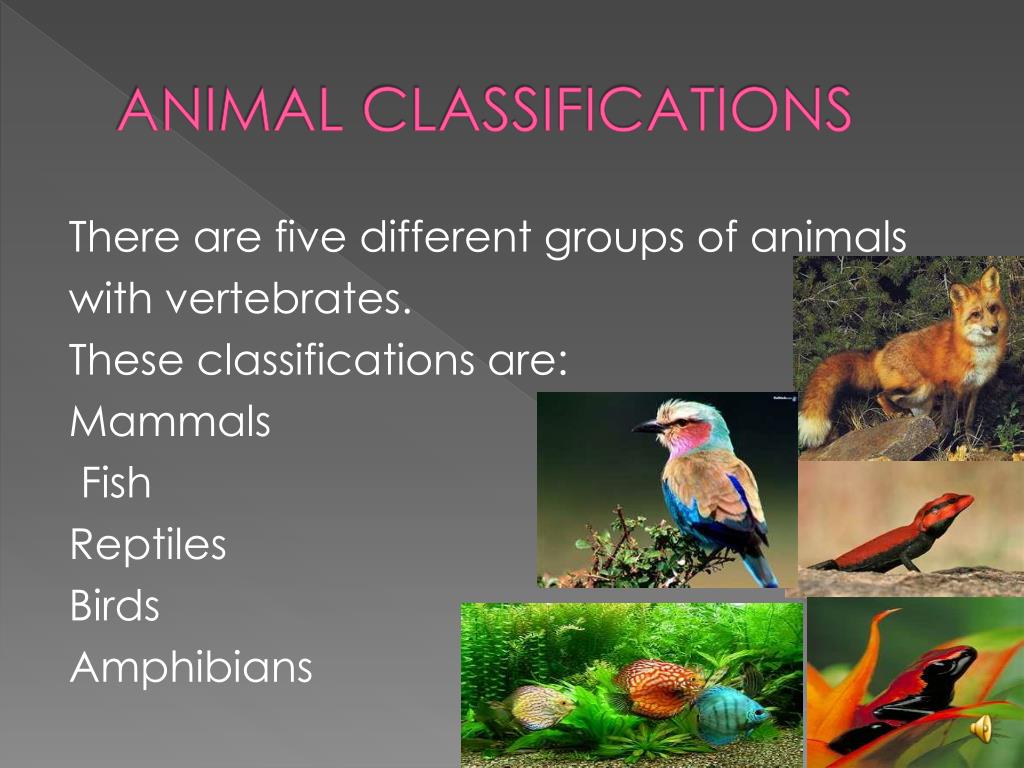 ANIMAL CLASSIFICATIONS

There are five different groups of animals with vertebrates.
These classifications are:
Mammals
Fish
Reptiles
Birds
Amphibians